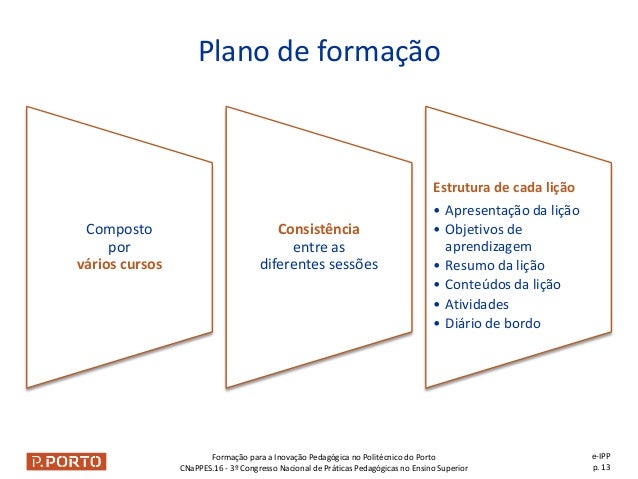 Plano de formação

Composto
por
vários cursos

Consistência
entre as
diferentes sessões

Estrutura de cada lição
• Apresentação da lição
• Objetivos de aprendizagem
• Resumo da lição
• Conteúdos da lição
• Atividades
• Diário de bordo

P.PORTO

Formação para a Inovação Pedagógica no Politécnico do Porto
CNaPPES.16 - 3º Congresso Nacional de Práticas Pedagógicas no Ensino Superior

e-IPP
p. 13